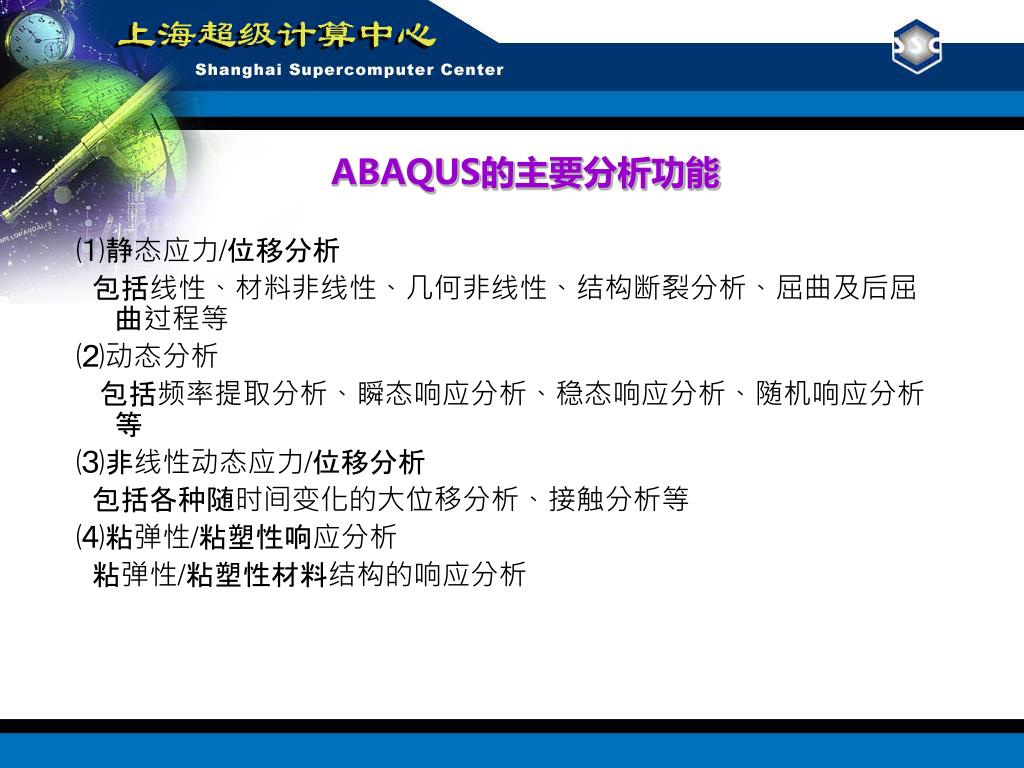 上海超级计算中心
Shanghai Supercomputer Center

SSC

ABAQUS的主要分析功能

⑴静态应力/位移分析
包括线性、材料非线性、几何非线性、结构断裂分析、屈曲及后屈曲过程等
⑵动态分析
包括频率提取分析、瞬态响应分析、稳态响应分析、随机响应分析等
⑶非线性动态应力/位移分析
包括各种随时间变化的大位移分析、接触分析等
⑷粘弹性/粘塑性响应分析
粘弹性/粘塑性材料结构的响应分析